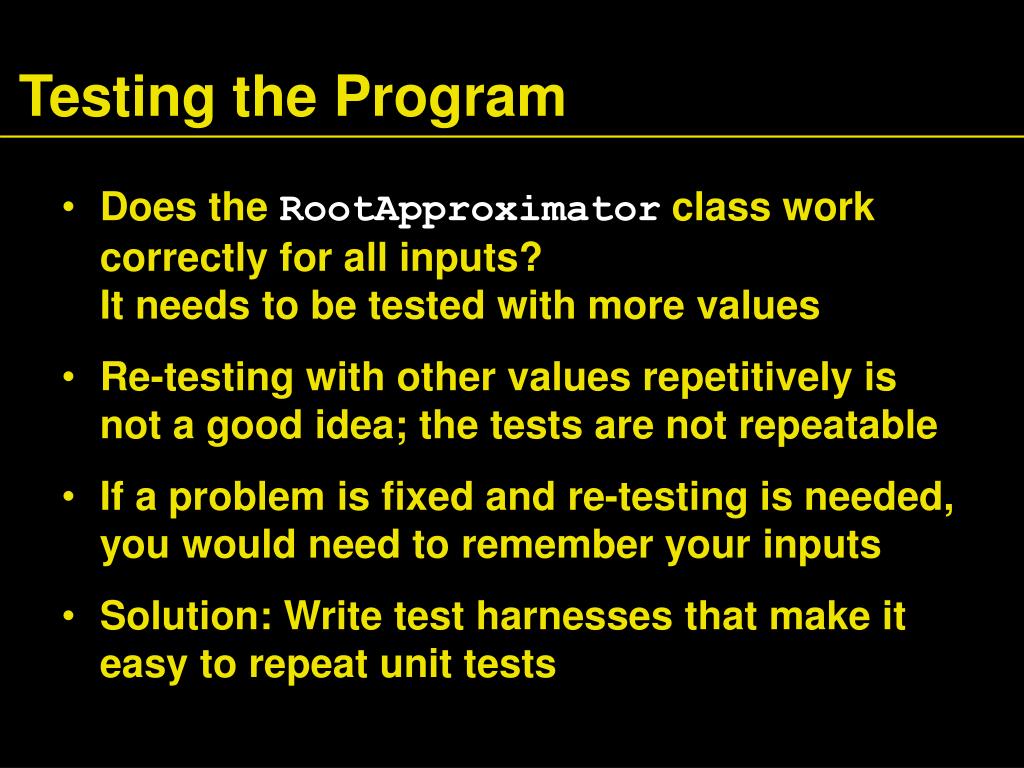 Testing the Program

• Does the RootApproximator class work correctly for all inputs?
It needs to be tested with more values

• Re-testing with other values repetitively is not a good idea; the tests are not repeatable

• If a problem is fixed and re-testing is needed, you would need to remember your inputs

• Solution: Write test harnesses that make it easy to repeat unit tests